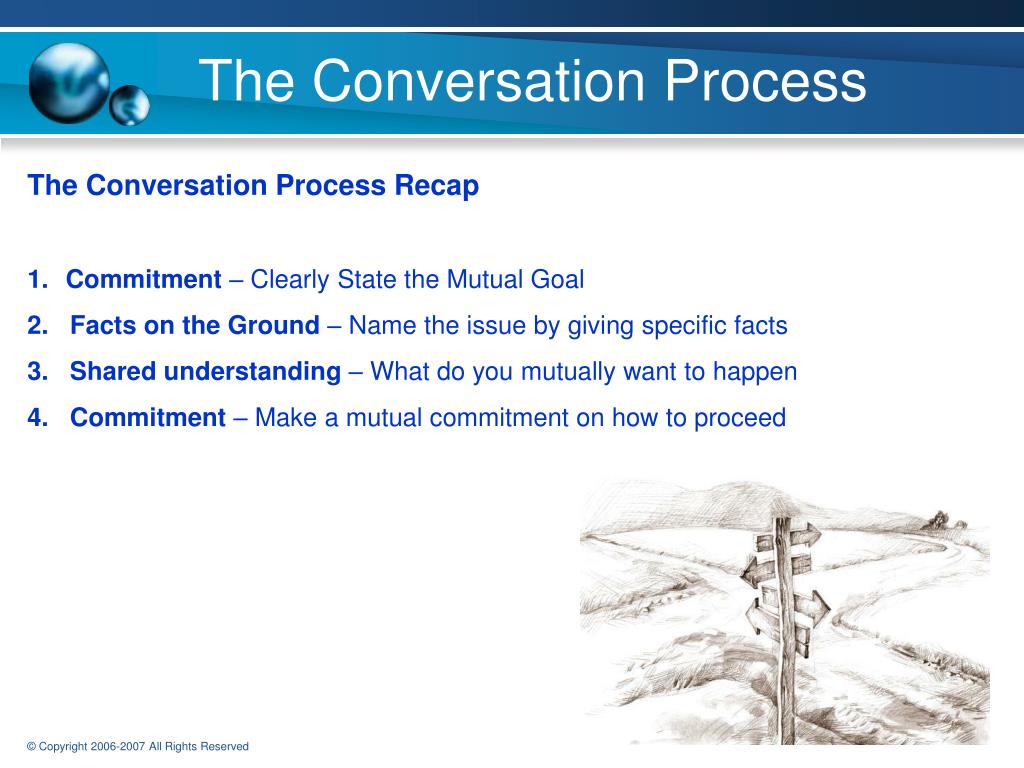 The Conversation Process

The Conversation Process Recap

1. Commitment – Clearly State the Mutual Goal
2. Facts on the Ground – Name the issue by giving specific facts
3. Shared understanding – What do you mutually want to happen
4. Commitment – Make a mutual commitment on how to proceed

© Copyright 2006-2007 All Rights Reserved